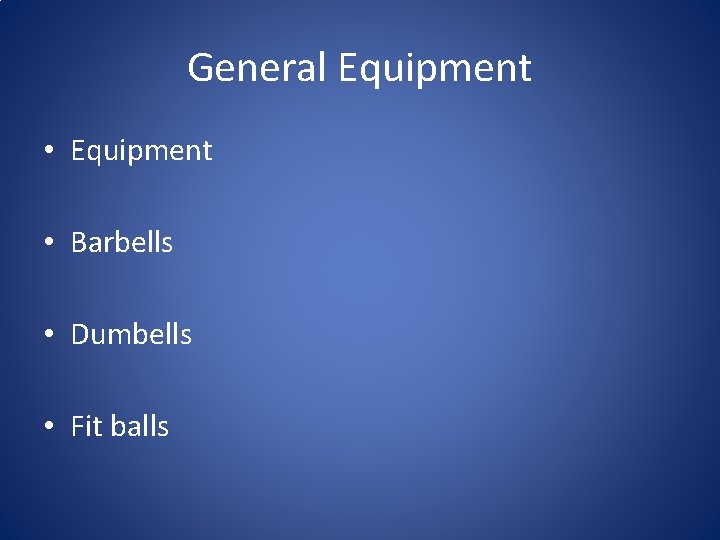 General Equipment

• Equipment

• Barbells

• Dumbells

• Fit balls